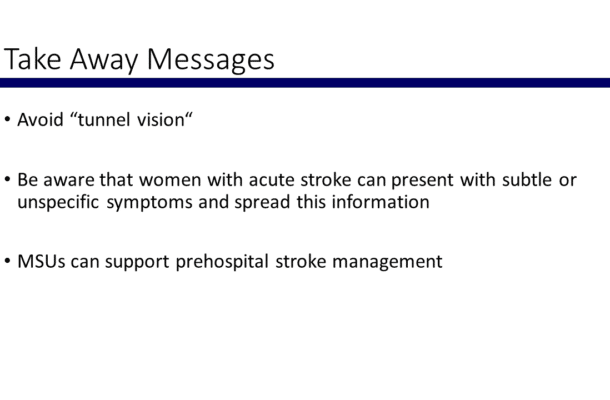 Take Away Messages

• Avoid “tunnel vision“

• Be aware that women with acute stroke can present with subtle or unspecific symptoms and spread this information

• MSUs can support prehospital stroke management